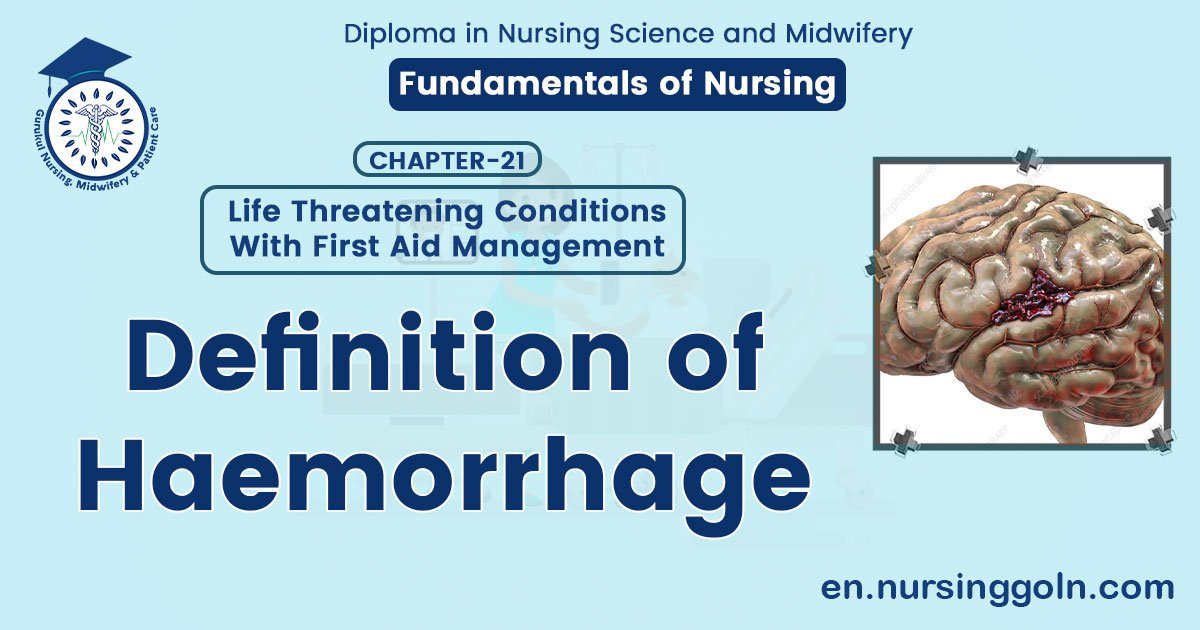 Gurukul Nursing, Midwifery & Patient Care

Diploma in Nursing Science and Midwifery

Fundamentals of Nursing

CHAPTER-21

Life Threatening Conditions With First Aid Management

Definition of Haemorrhage

en.nursinggoln.com